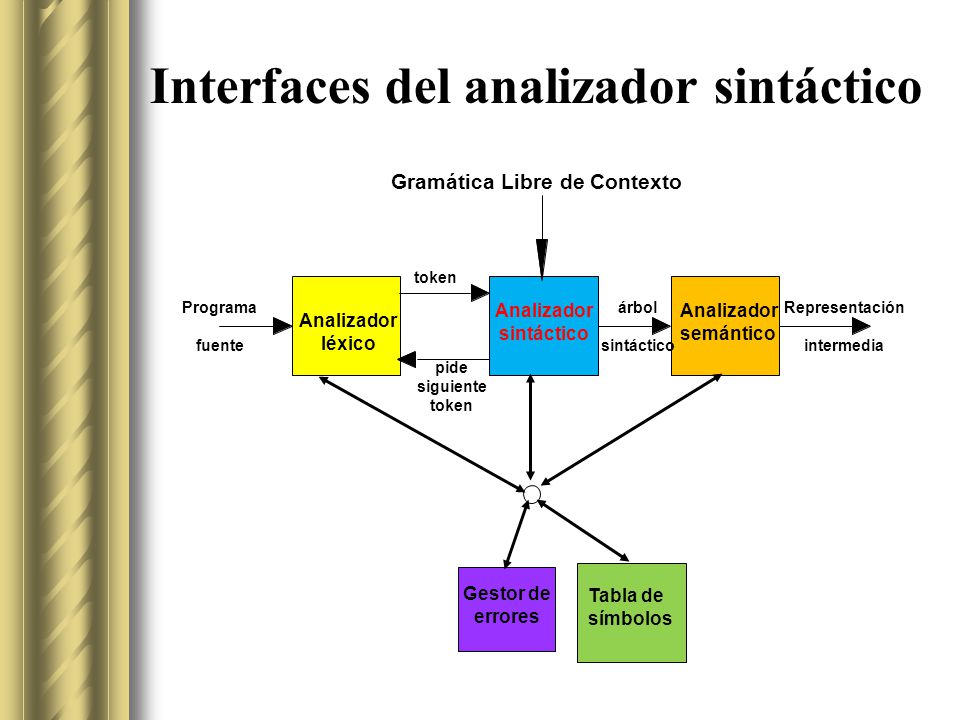 Interfaces del analizador sintáctico

Gramática Libre de Contexto

Programa fuente

Analizador léxico

token

pide siguiente token

Analizador sintáctico

árbol sintáctico

Analizador semántico

Representación intermedia

Gestor de errores

Tabla de símbolos